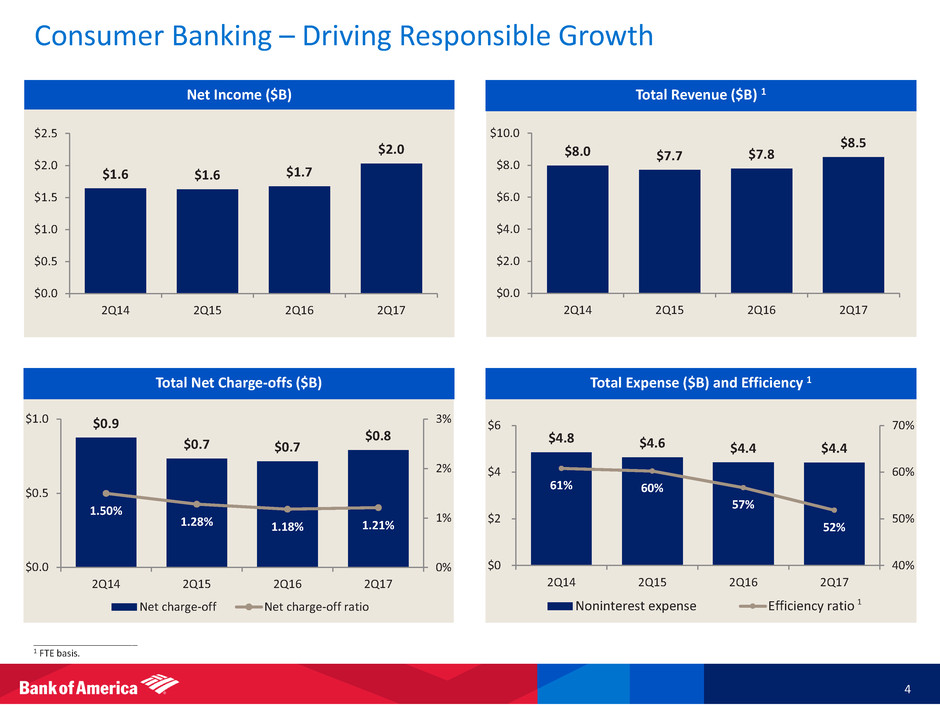 Consumer Banking – Driving Responsible Growth

Net Income ($B)

$2.5
$2.0
$1.5
$1.0
$0.5
$0.0

$1.6 $1.6 $1.7 $2.0

2Q14 2Q15 2Q16 2Q17

Total Revenue ($B) $^1$

$10.0
$8.0
$6.0
$4.0
$2.0
$0.0

$8.0 $7.7 $7.8 $8.5

2Q14 2Q15 2Q16 2Q17

Total Net Charge-offs ($B)

$1.0
$0.5
$0.0

3%
2%
1%
0%

$0.9 $0.7 $0.7 $0.8

1.50% 1.28% 1.18% 1.21%

2Q14 2Q15 2Q16 2Q17

Net charge-off Net charge-off ratio

Total Expense ($B) and Efficiency $^1$

$6
$4
$2
$0

70%
60%
50%
40%

$4.8 $4.6 $4.4 $4.4

61% 60% 57% 52%

2Q14 2Q15 2Q16 2Q17

Noninterest expense Efficiency ratio $^1$

$^1$ FTE basis.

Bank of America

4